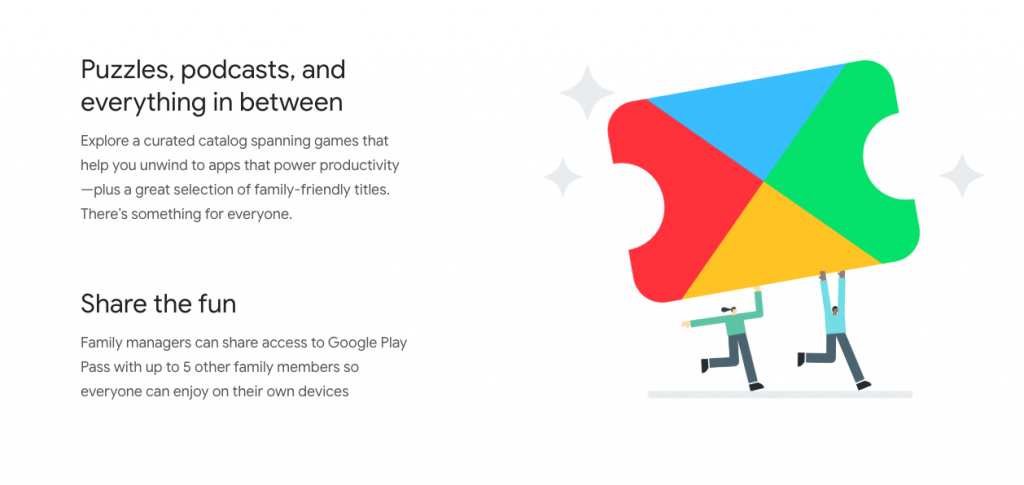 Puzzles, podcasts, and everything in between

Explore a curated catalog spanning games that help you unwind to apps that power productivity—plus a great selection of family-friendly titles. There's something for everyone.

Share the fun

Family managers can share access to Google Play Pass with up to 5 other family members so everyone can enjoy on their own devices